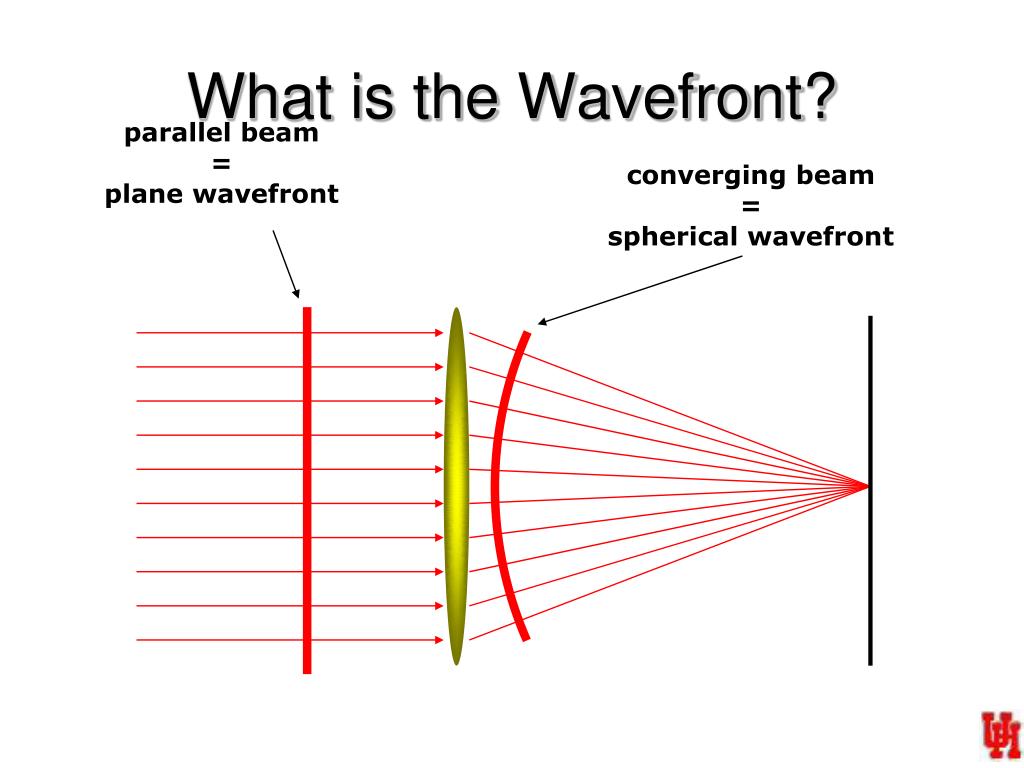 What is the Wavefront?

parallel beam
=
plane wavefront

converging beam
=
spherical wavefront

UH